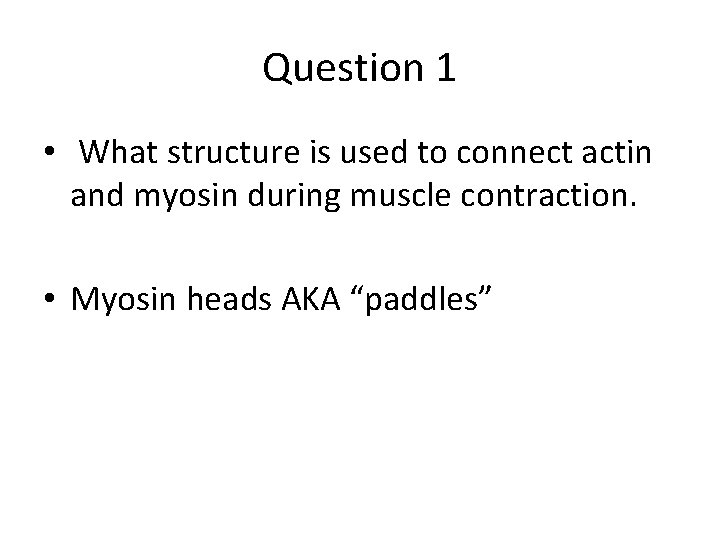 Question 1

• What structure is used to connect actin and myosin during muscle contraction.

• Myosin heads AKA “paddles”